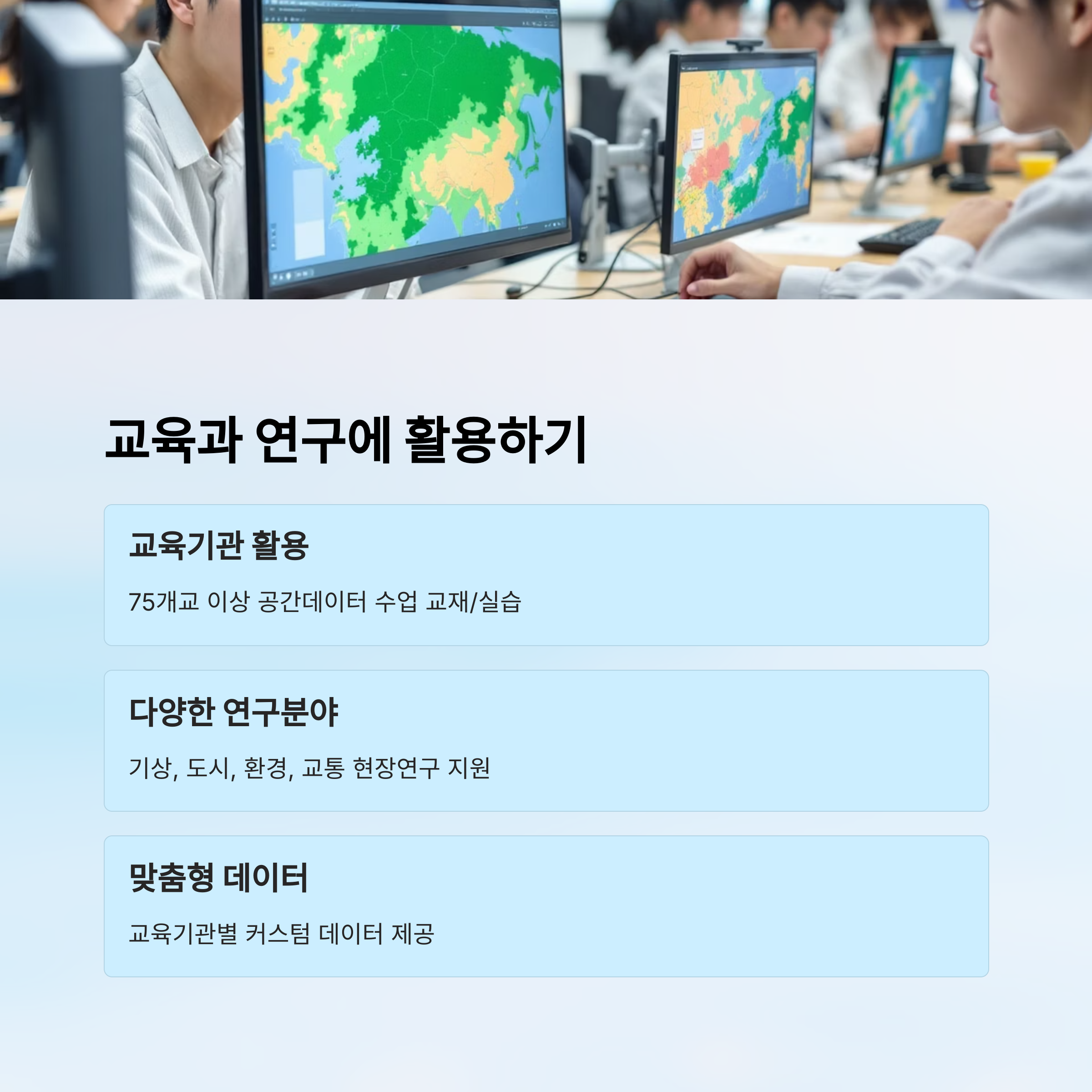 교육과 연구에 활용하기

교육기관 활용

75개교 이상 공간데이터 수업 교재/실습

다양한 연구분야

기상, 도시, 환경, 교통 현장연구 지원

맞춤형 데이터

교육기관별 커스텀 데이터 제공